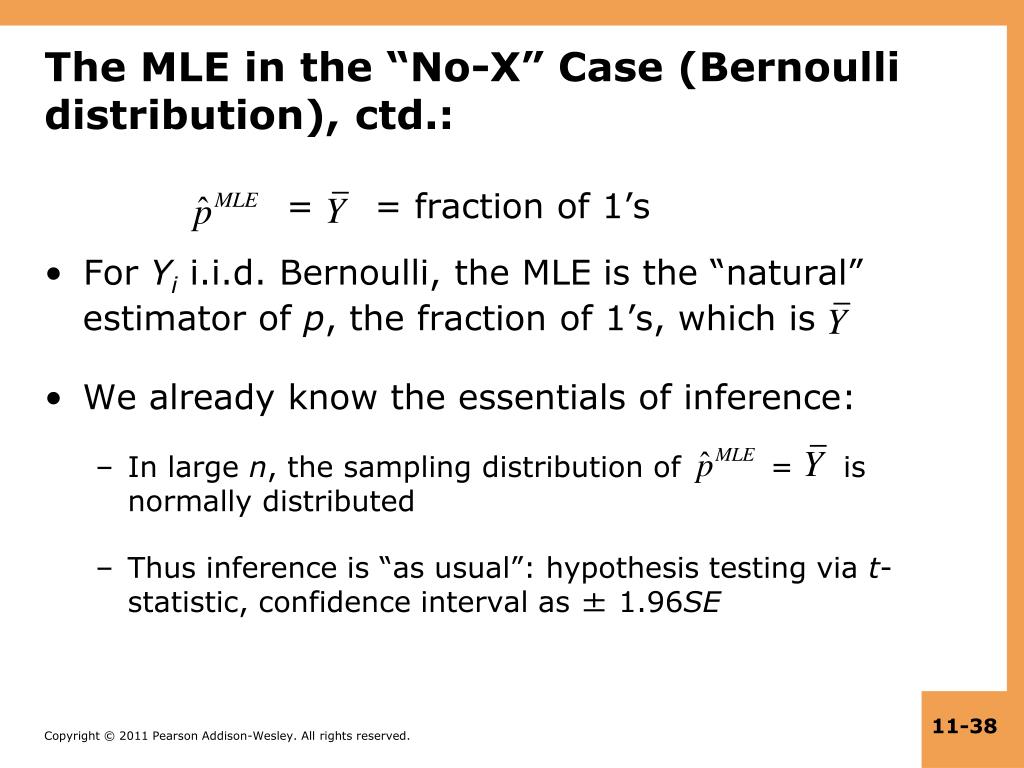 The MLE in the “No-X” Case (Bernoulli distribution), ctd.:

$\hat{p}^{MLE} = \bar{Y}$ = fraction of 1’s

• For $Y_i$ i.i.d. Bernoulli, the MLE is the “natural” estimator of $p$, the fraction of 1’s, which is $\bar{Y}$

• We already know the essentials of inference:

– In large $n$, the sampling distribution of $\hat{p}^{MLE} = \bar{Y}$ is normally distributed

– Thus inference is “as usual”: hypothesis testing via $t$-statistic, confidence interval as $\pm$ 1.96$SE$

Copyright © 2011 Pearson Addison-Wesley. All rights reserved.

11-38